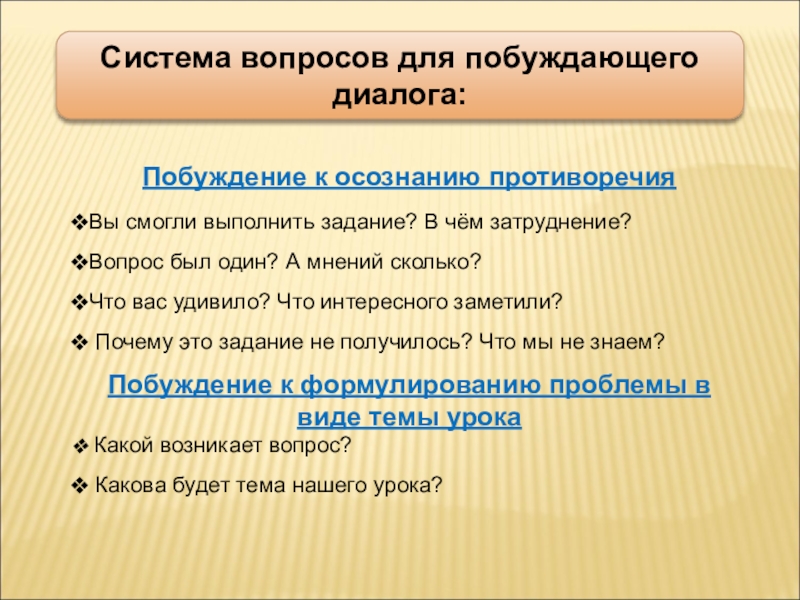 Система вопросов для побуждающего диалога:

Побуждение к осознанию противоречия

❖Вы смогли выполнить задание? В чём затруднение?

❖Вопрос был один? А мнений сколько?

❖Что вас удивило? Что интересного заметили?

❖ Почему это задание не получилось? Что мы не знаем?

Побуждение к формулированию проблемы в виде темы урока

❖ Какой возникает вопрос?

❖ Какова будет тема нашего урока?